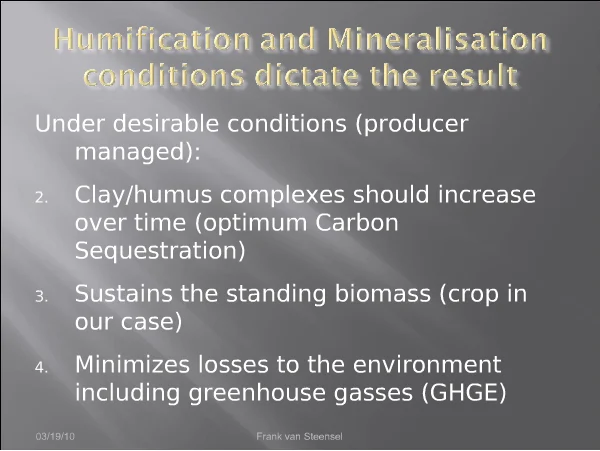 Humification and Mineralisation conditions dictate the result

Under desirable conditions (producer managed):

2. Clay/humus complexes should increase over time (optimum Carbon Sequestration)

3. Sustains the standing biomass (crop in our case)

4. Minimizes losses to the environment including greenhouse gasses (GHGE)

03/19/10

Frank van Steensel